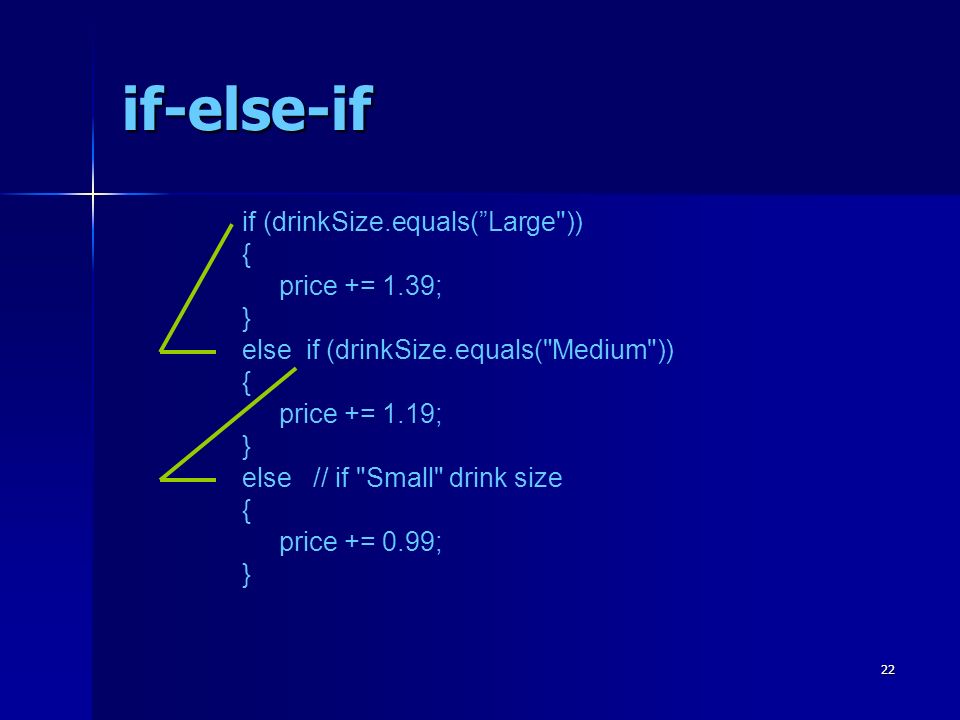 if-else-if

if (drinkSize.equals(”Large"))
{
price += 1.39;
}
else if (drinkSize.equals("Medium"))
{
price += 1.19;
}
else // if "Small" drink size
{
price += 0.99;
}

22